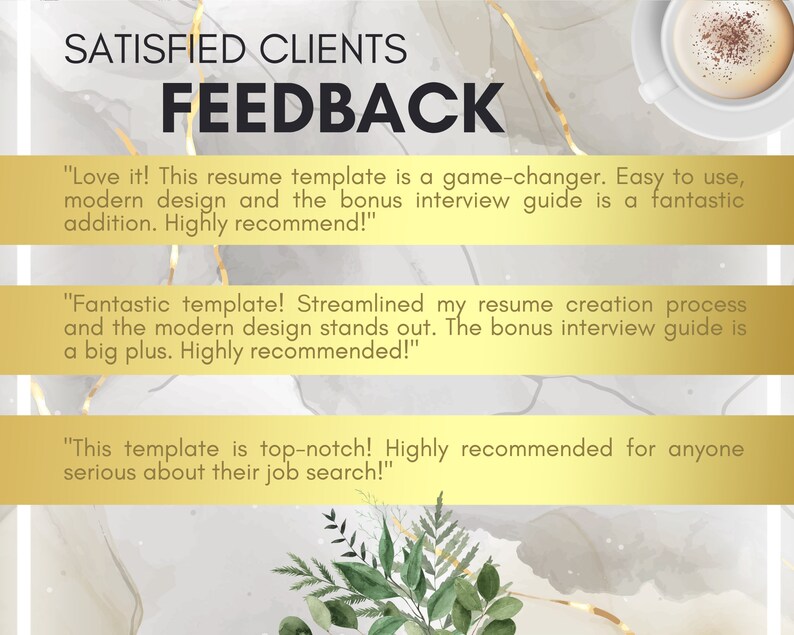 SATISFIED CLIENTS
FEEDBACK

"Love it! This resume template is a game-changer. Easy to use, modern design and the bonus interview guide is a fantastic addition. Highly recommend!"

"Fantastic template! Streamlined my resume creation process and the modern design stands out. The bonus interview guide is a big plus. Highly recommended!"

"This template is top-notch! Highly recommended for anyone serious about their job search!"